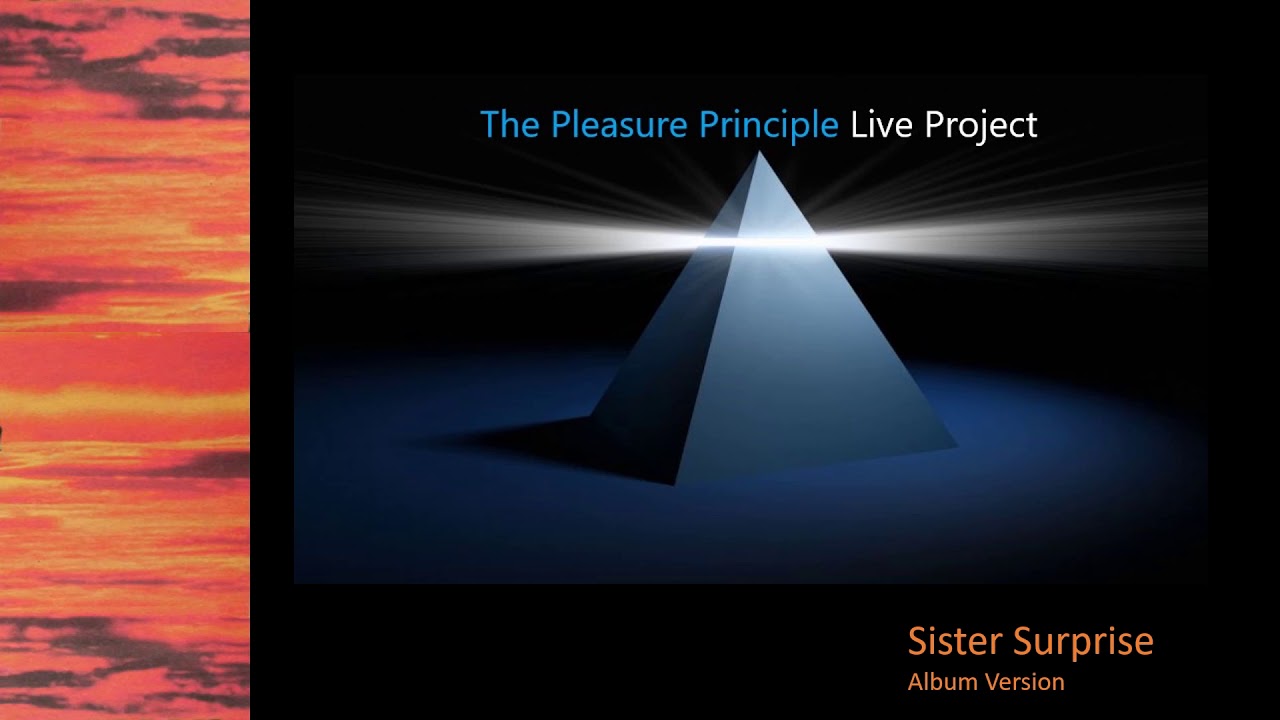 The Pleasure Principle Live Project

Sister Surprise
Album Version